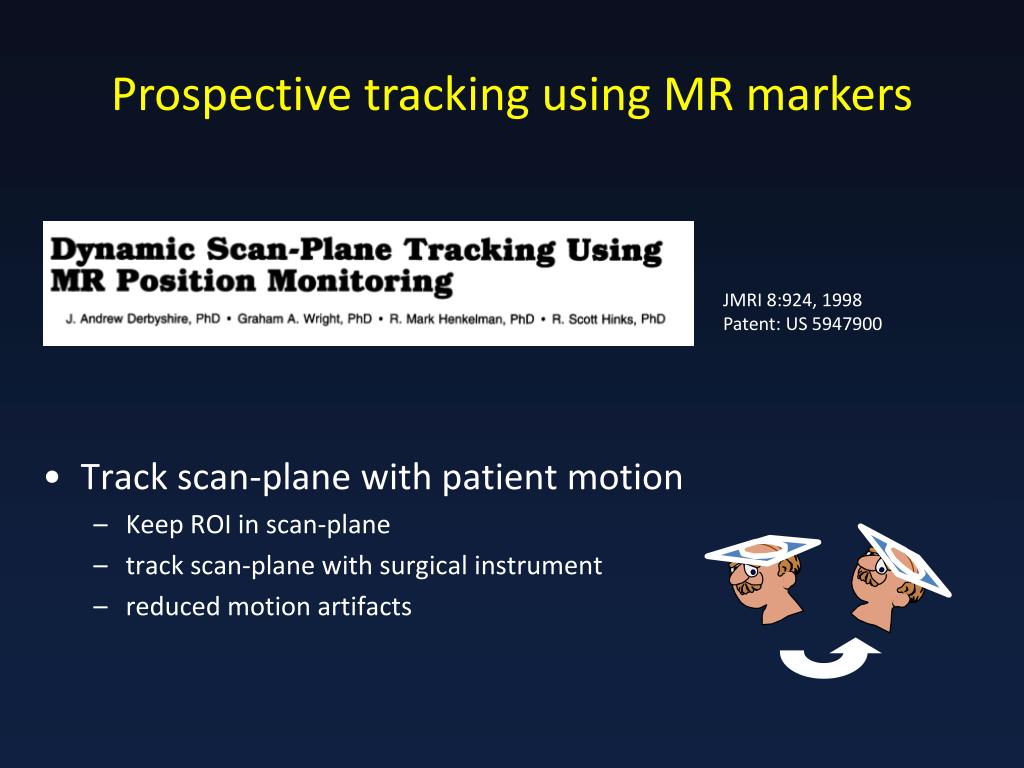 Prospective tracking using MR markers

Dynamic Scan-Plane Tracking Using MR Position Monitoring

J. Andrew Derbyshire, PhD • Graham A. Wright, PhD • R. Mark Henkelman, PhD • R. Scott Hinks, PhD

JMRI 8:924, 1998
Patent: US 5947900

• Track scan-plane with patient motion
– Keep ROI in scan-plane
– track scan-plane with surgical instrument
– reduced motion artifacts